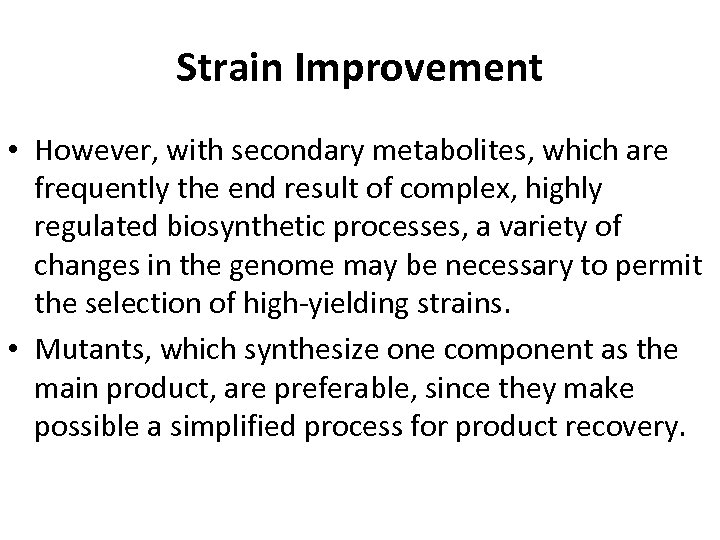 Strain Improvement

• However, with secondary metabolites, which are frequently the end result of complex, highly regulated biosynthetic processes, a variety of changes in the genome may be necessary to permit the selection of high-yielding strains.

• Mutants, which synthesize one component as the main product, are preferable, since they make possible a simplified process for product recovery.